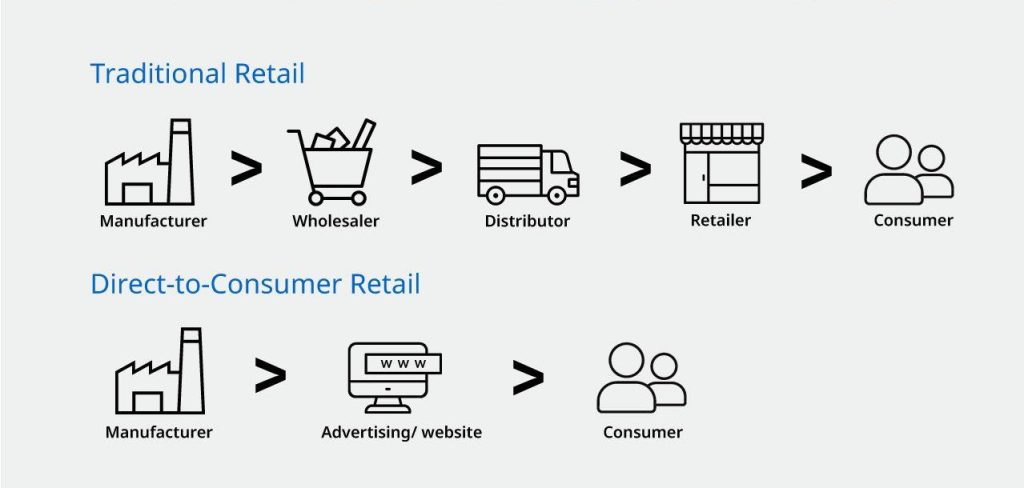 Traditional Retail

Manufacturer > Wholesaler > Distributor > Retailer > Consumer

Direct-to-Consumer Retail

Manufacturer > www Advertising/ website > Consumer